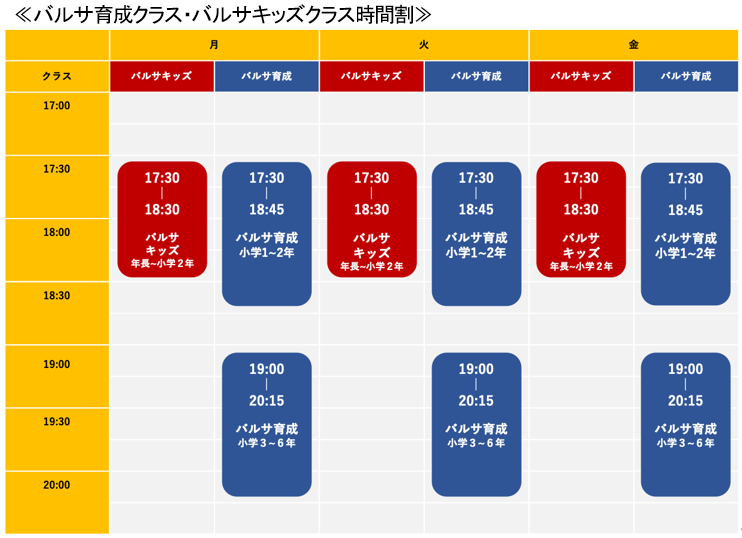 ≪バルサ育成クラス・バルサキッズクラス時間割≫

| | 月 | | 火 | | 金 | |
|---|---|---|---|---|---|---|
| クラス | バルサキッズ | バルサ育成 | バルサキッズ | バルサ育成 | バルサキッズ | バルサ育成 |
| 17:00 | | | | | | |
| 17:30 | 17:30 \| 18:30 バルサキッズ 年長~小学２年 | 17:30 \| 18:45 バルサ育成 小学1~2年 | 17:30 \| 18:30 バルサキッズ 年長~小学２年 | 17:30 \| 18:45 バルサ育成 小学1~2年 | 17:30 \| 18:30 バルサキッズ 年長~小学２年 | 17:30 \| 18:45 バルサ育成 小学1~2年 |
| 18:00 | | | | | | |
| 18:30 | | | | | | |
| 19:00 | | 19:00 \| 20:15 バルサ育成 小学３~６年 | | 19:00 \| 20:15 バルサ育成 小学３~６年 | | 19:00 \| 20:15 バルサ育成 小学３~６年 |
| 19:30 | | | | | | |
| 20:00 | | | | | | |